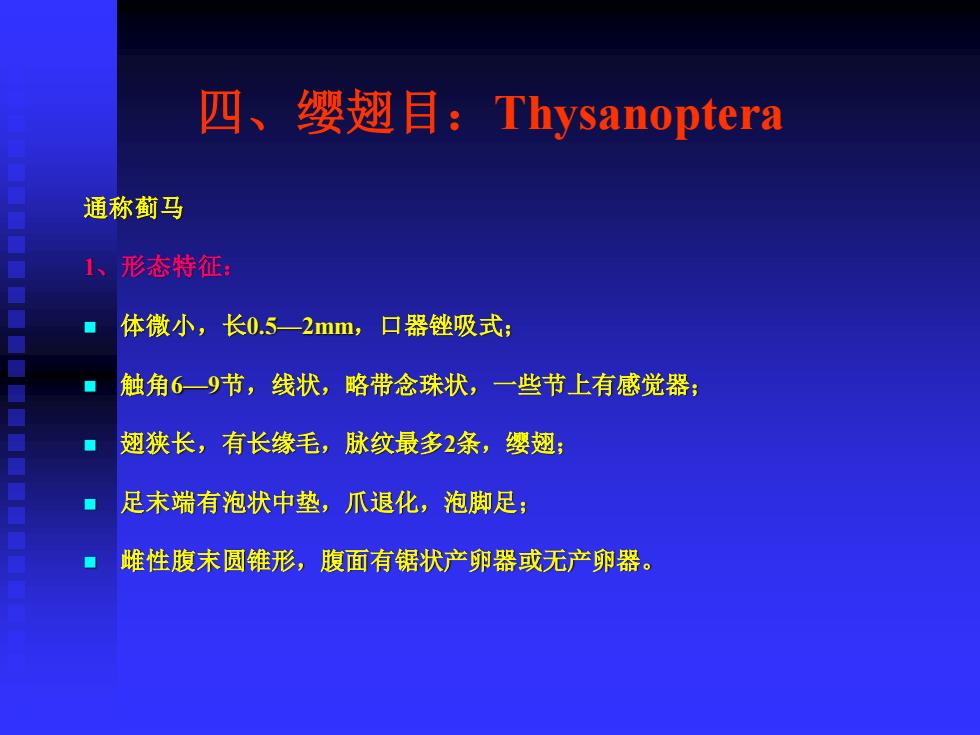 四、缨翅目：Thysanoptera

通称蓟马

1、形态特征：

■ 体微小，长0.5—2mm，口器锉吸式；

■ 触角6—9节，线状，略带念珠状，一些节上有感觉器；

■ 翅狭长，有长缘毛，脉纹最多2条，缨翅；

■ 足末端有泡状中垫，爪退化，泡脚足；

■ 雌性腹末圆锥形，腹面有锯状产卵器或无产卵器。